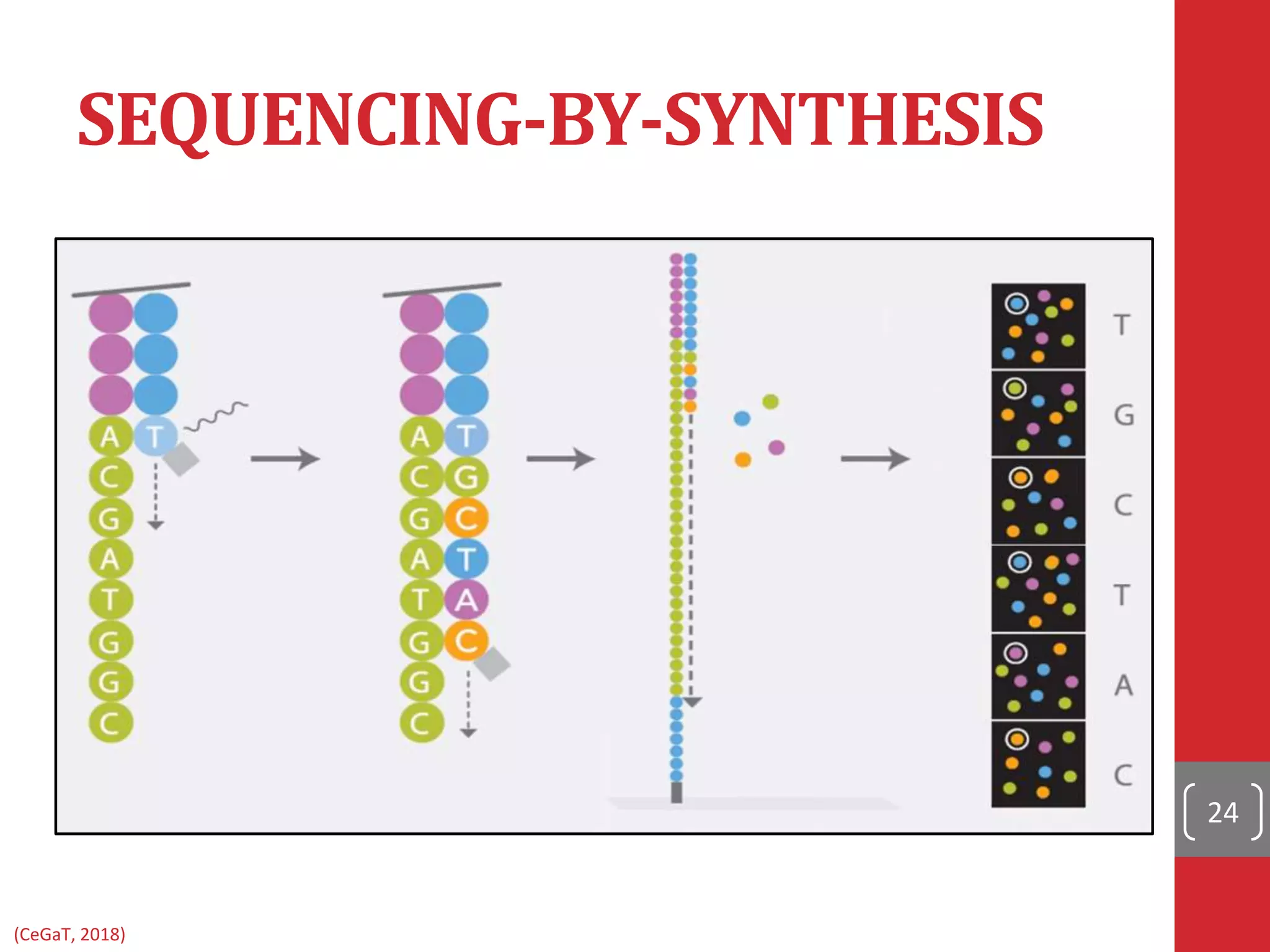 SEQUENCING-BY-SYNTHESIS

A T
C
G
A
T
G
G
C

A T
C G
G C
A T
T A
G C
G
C

T
G
C
T
A
C

24

(CeGaT, 2018)